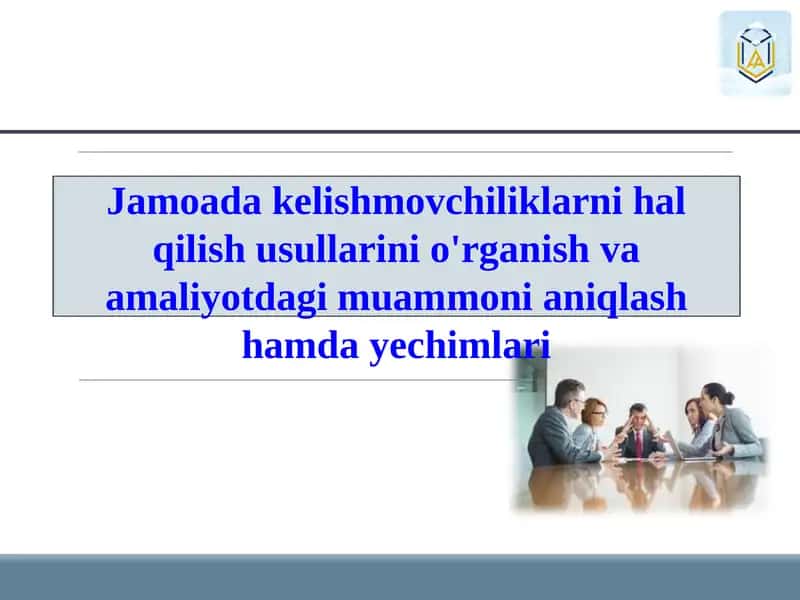 Jamoada kelishmovchiliklarni hal qilish usullarini o'rganish va amaliyotdagi muammoni aniqlash hamda yechimlari